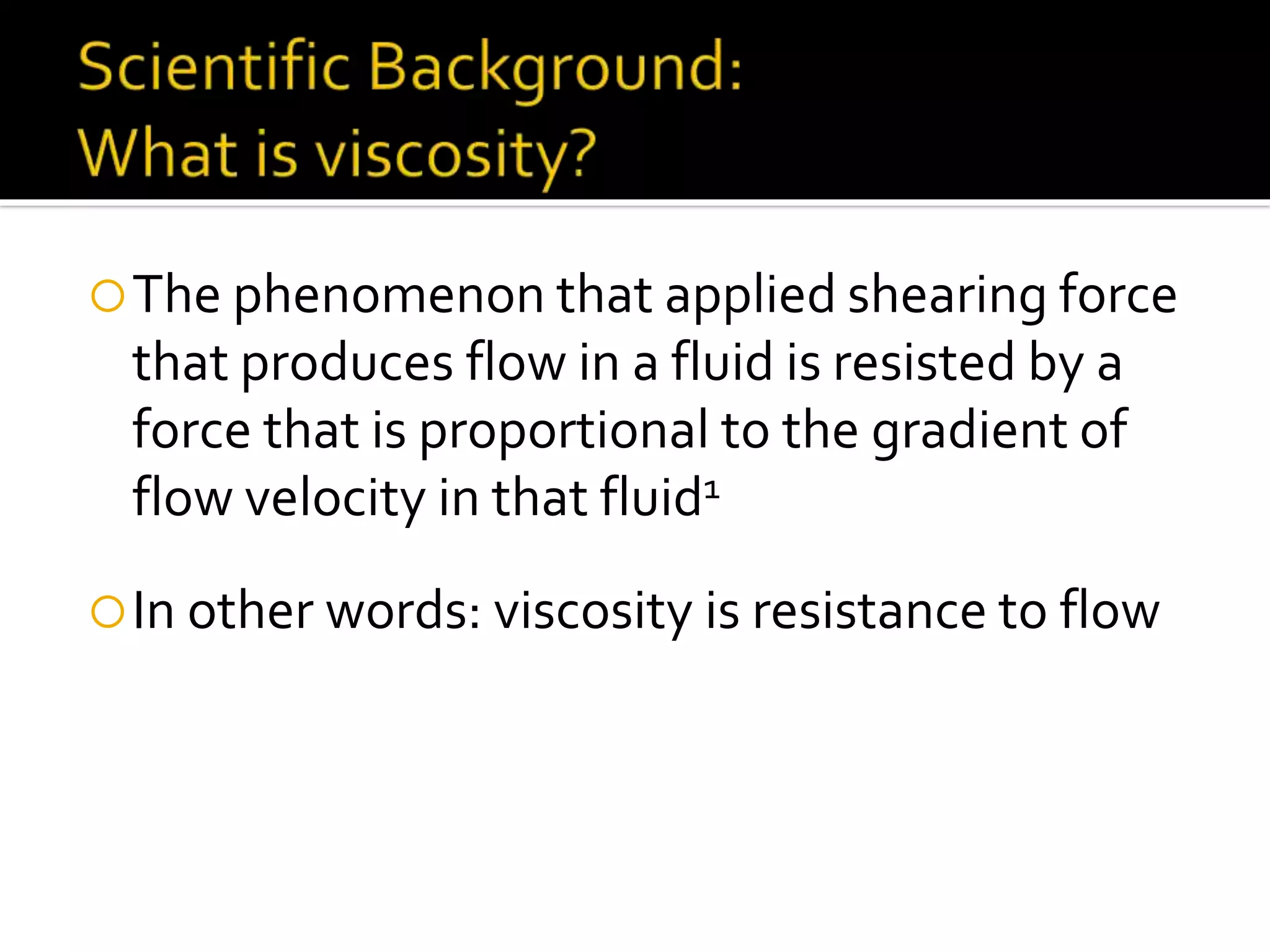 Scientific Background:
What is viscosity?

The phenomenon that applied shearing force that produces flow in a fluid is resisted by a force that is proportional to the gradient of flow velocity in that fluid$^1$

In other words: viscosity is resistance to flow